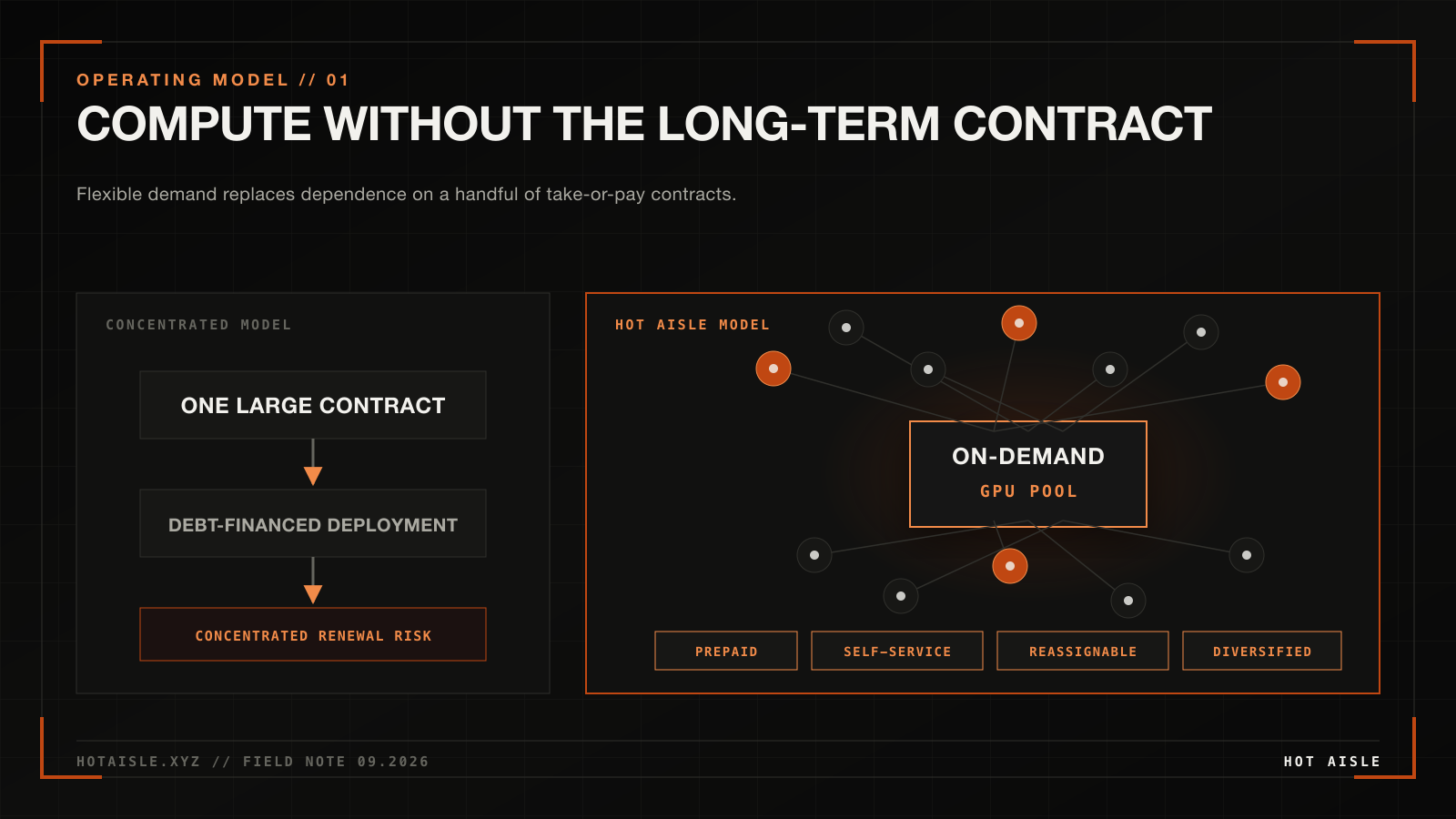 OPERATING MODEL // 01

COMPUTE WITHOUT THE LONG-TERM CONTRACT

Flexible demand replaces dependence on a handful of take-or-pay contracts.

CONCENTRATED MODEL

ONE LARGE CONTRACT

DEBT-FINANCED DEPLOYMENT

CONCENTRATED RENEWAL RISK

HOT AISLE MODEL

ON-DEMAND

GPU POOL

PREPAID

SELF-SERVICE

REASSIGNABLE

DIVERSIFIED

HOTAISLE.XYZ // FIELD NOTE 09.2026

HOT AISLE